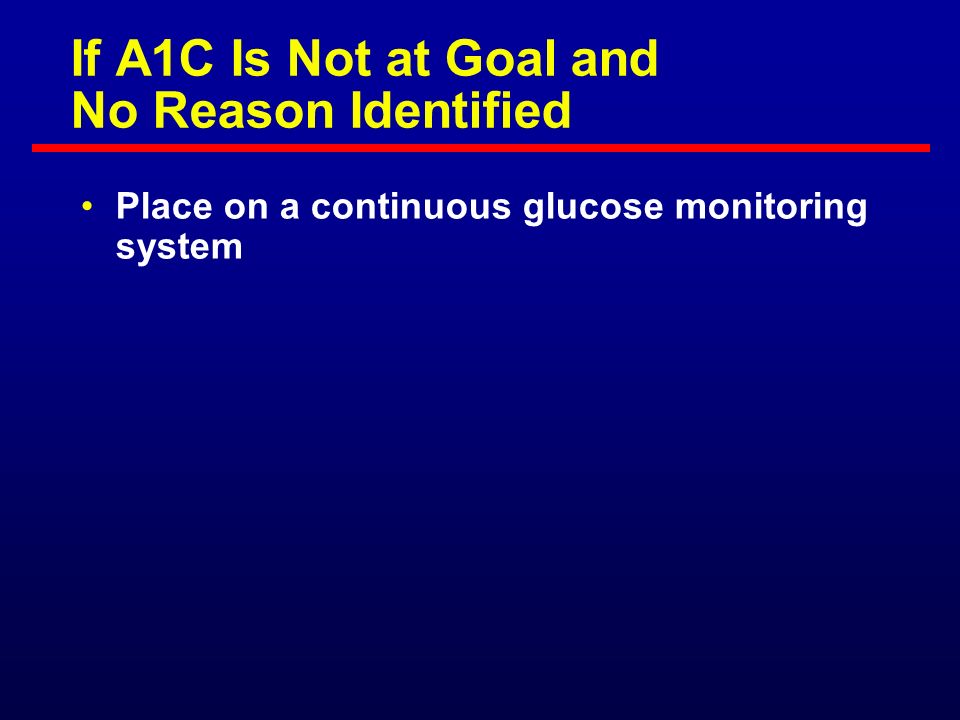 If A1C Is Not at Goal and No Reason Identified

• Place on a continuous glucose monitoring system